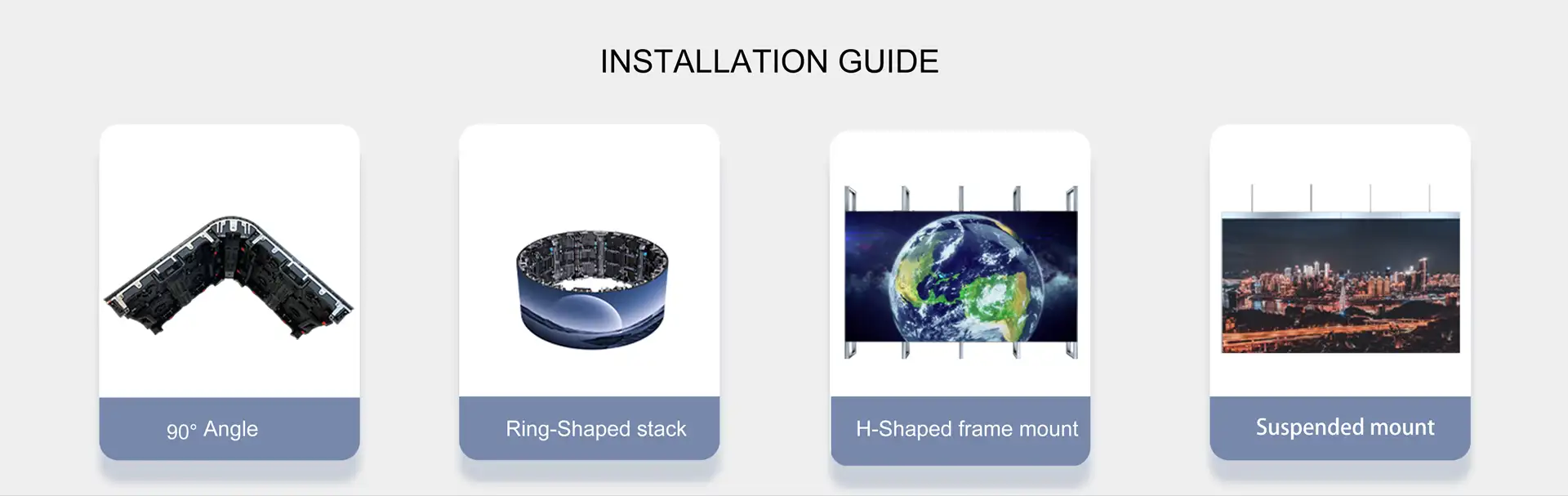 INSTALLATION GUIDE

90° Angle

Ring-Shaped stack

H-Shaped frame mount

Suspended mount